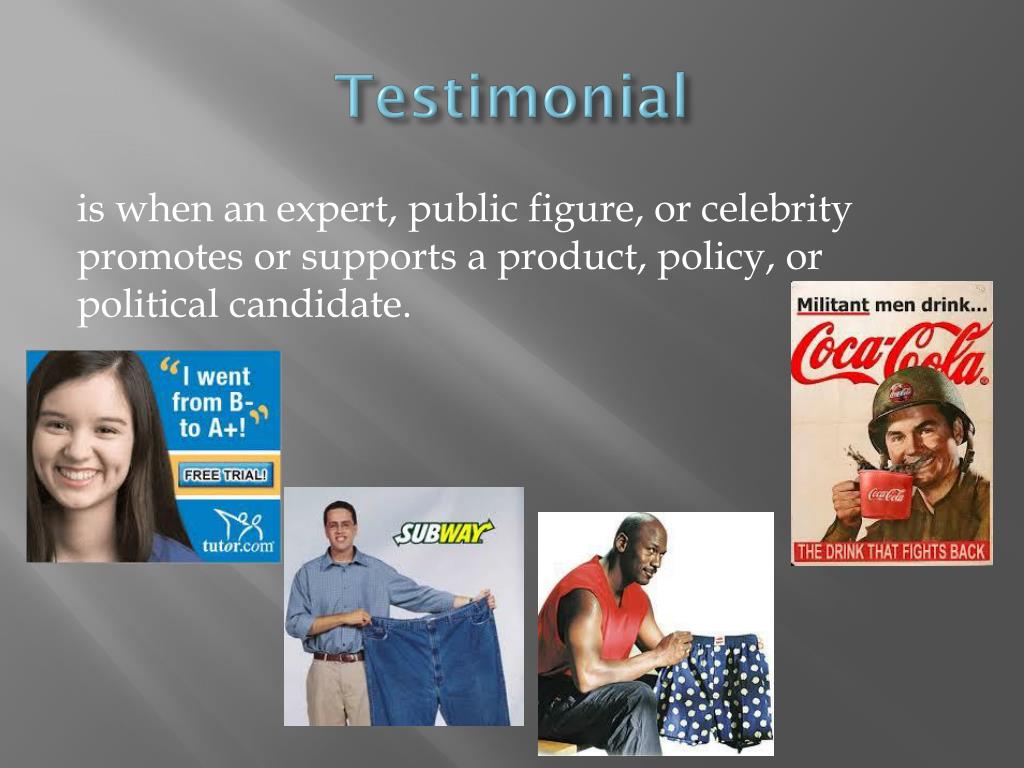 Testimonial

is when an expert, public figure, or celebrity promotes or supports a product, policy, or political candidate.

"I went from B- to A+!"

FREE TRIAL!

tutor.com

SUBWAY

Militant men drink...

Coca-Cola

Coca-Cola

THE DRINK THAT FIGHTS BACK